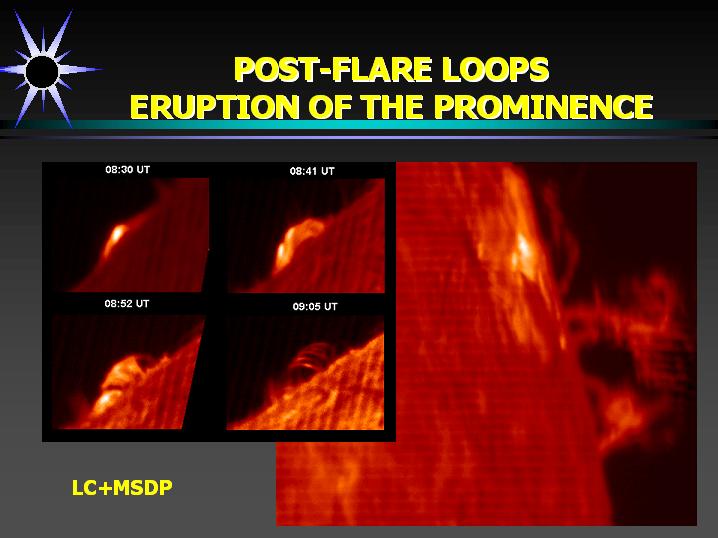 POST-FLARE LOOPS
ERUPTION OF THE PROMINENCE

08:30 UT

08:41 UT

08:52 UT

09:05 UT

LC+MSDP